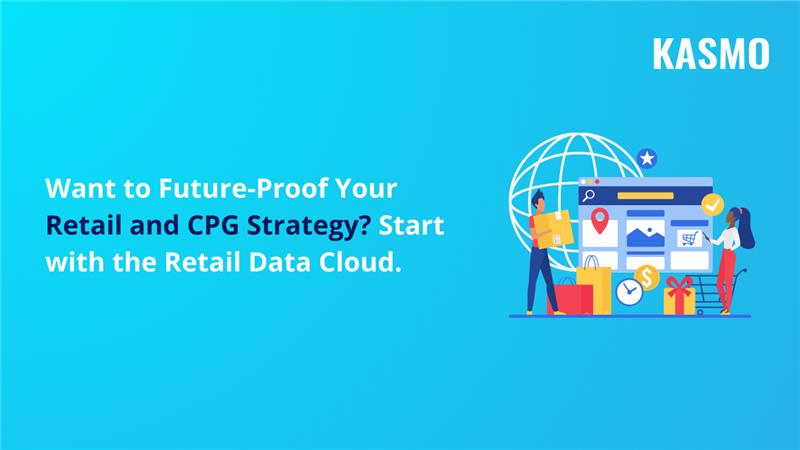 KASMO

Want to Future-Proof Your Retail and CPG Strategy? Start with the Retail Data Cloud.